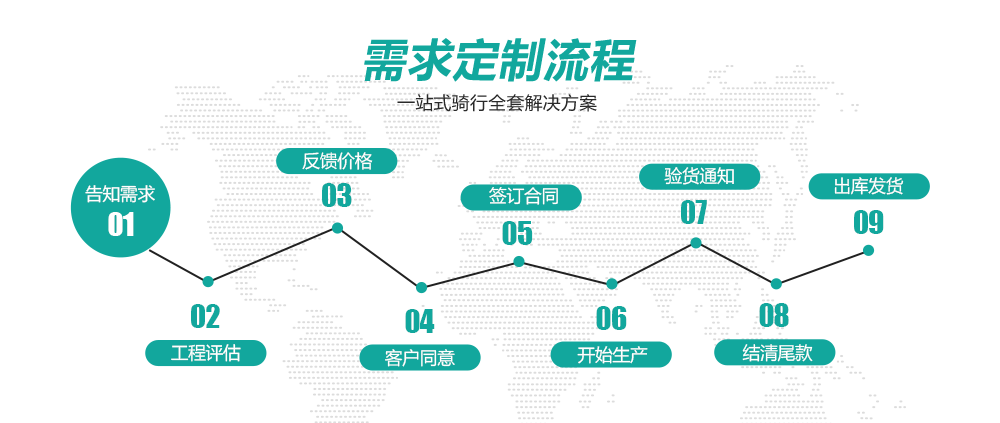 需求定制流程
一站式骑行全套解决方案

告知需求
01

02
工程评估

反馈价格
03

04
客户同意

签订合同
05

06
开始生产

验货通知
07

08
结清尾款

出库发货
09